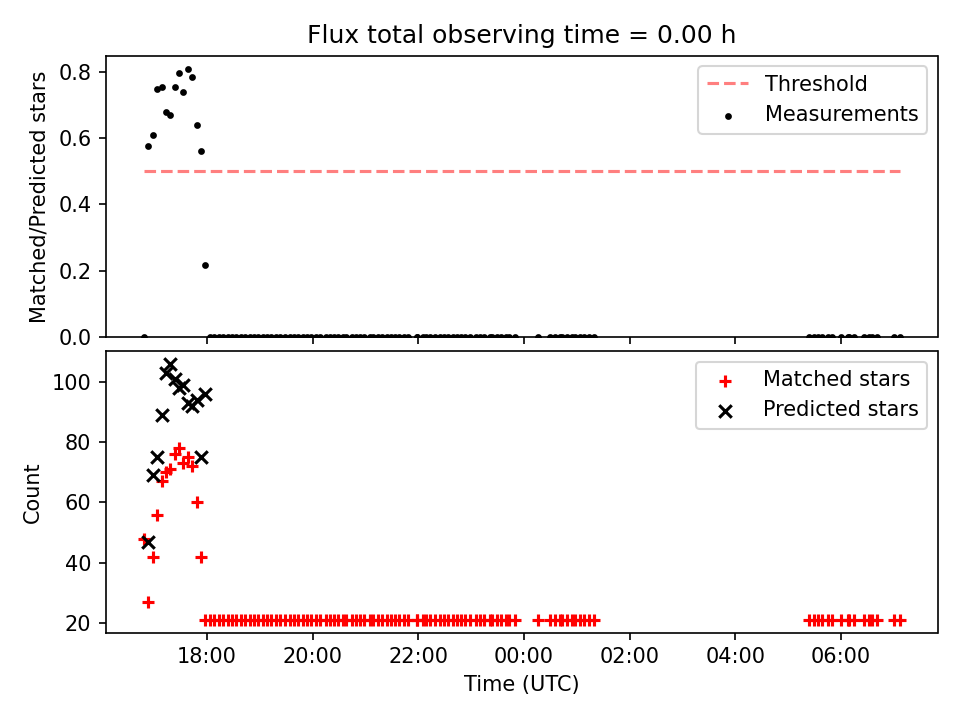 Flux total observing time = 0.00 h

Matched/Predicted stars

0.8
0.6
0.4
0.2
0.0

Threshold
Measurements

Count

100
80
60
40
20

Matched stars
Predicted stars

18:00
20:00
22:00
00:00
02:00
04:00
06:00

Time (UTC)